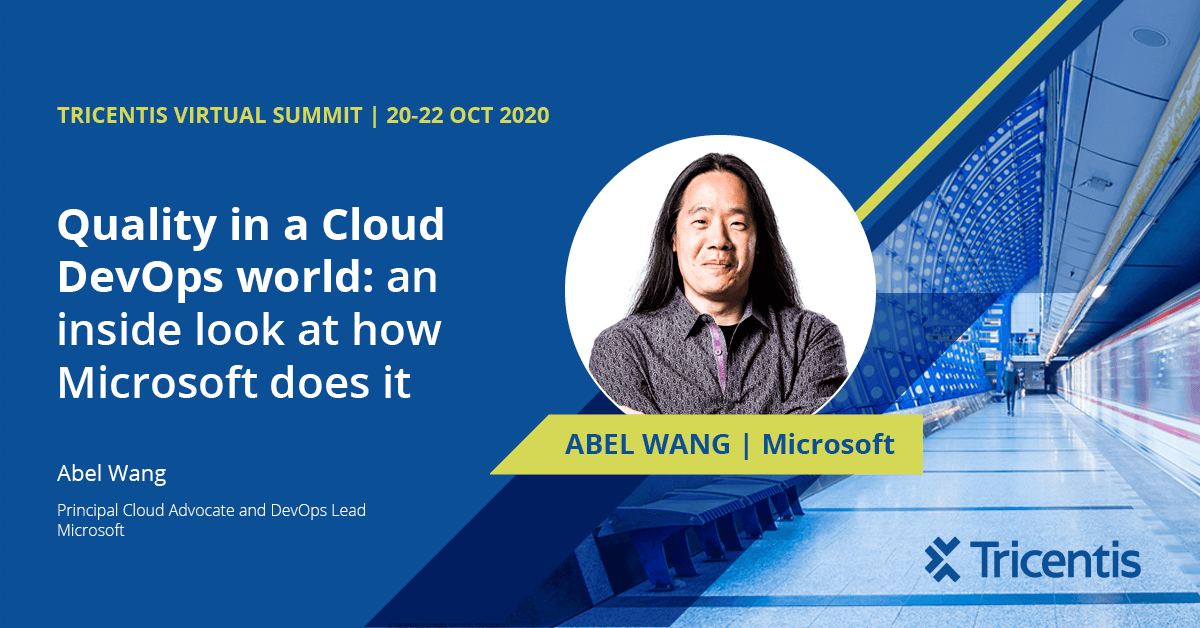 TRICENTIS VIRTUAL SUMMIT | 20-22 OCT 2020

Quality in a Cloud DevOps world: an inside look at how Microsoft does it

Abel Wang

Principal Cloud Advocate and DevOps Lead
Microsoft

ABEL WANG | Microsoft

Tricentis